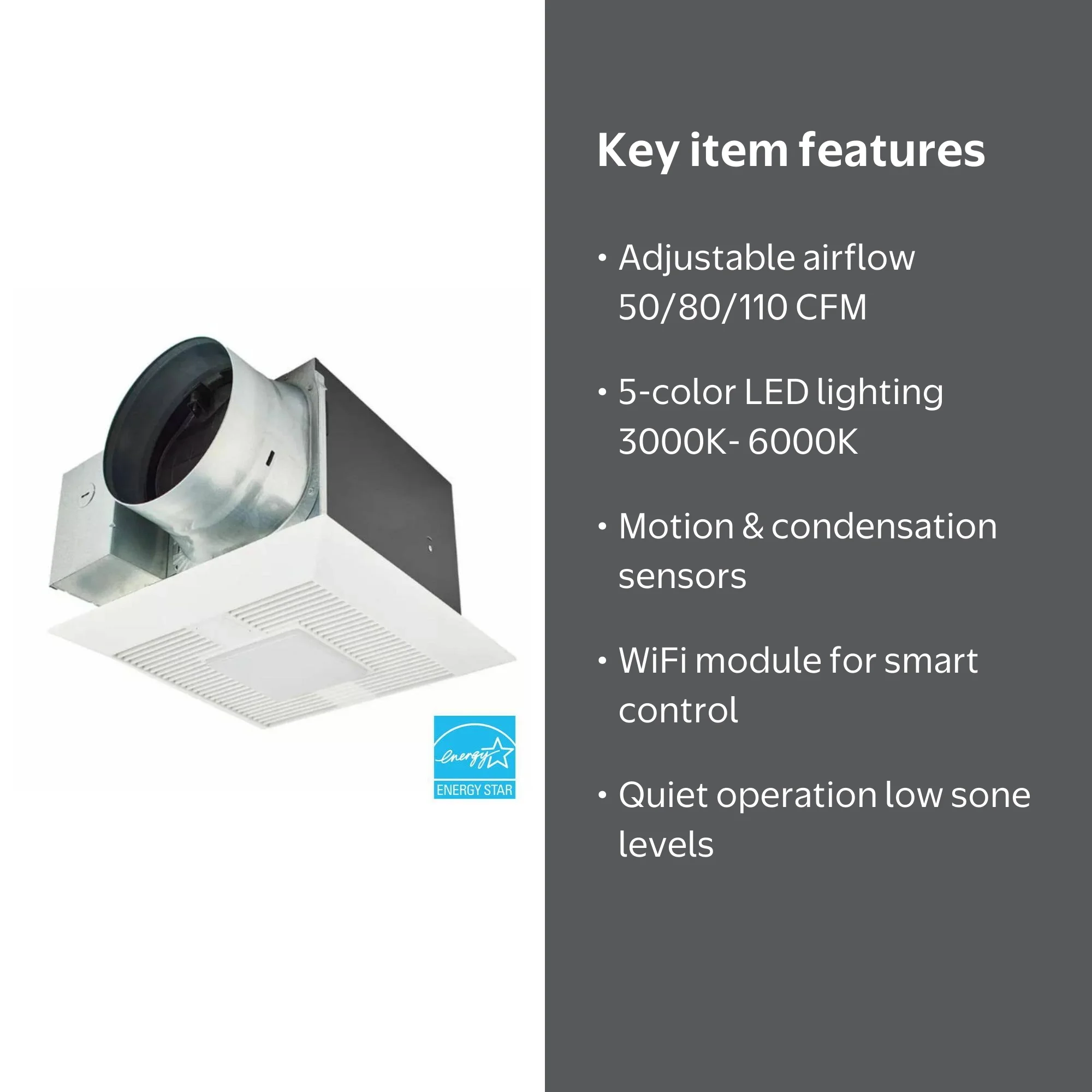 energy
ENERGY STAR

Key item features

• Adjustable airflow 50/80/110 CFM

• 5-color LED lighting 3000K- 6000K

• Motion & condensation sensors

• WiFi module for smart control

• Quiet operation low sone levels